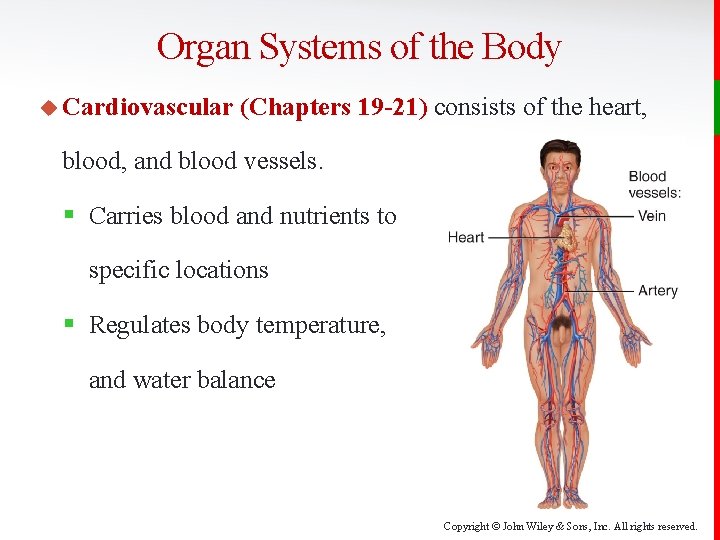 Organ Systems of the Body

Cardiovascular (Chapters 19-21) consists of the heart, blood, and blood vessels.

Carries blood and nutrients to specific locations

Regulates body temperature, and water balance

Blood vessels:

Vein

Heart

Artery

Copyright © John Wiley & Sons, Inc. All rights reserved.